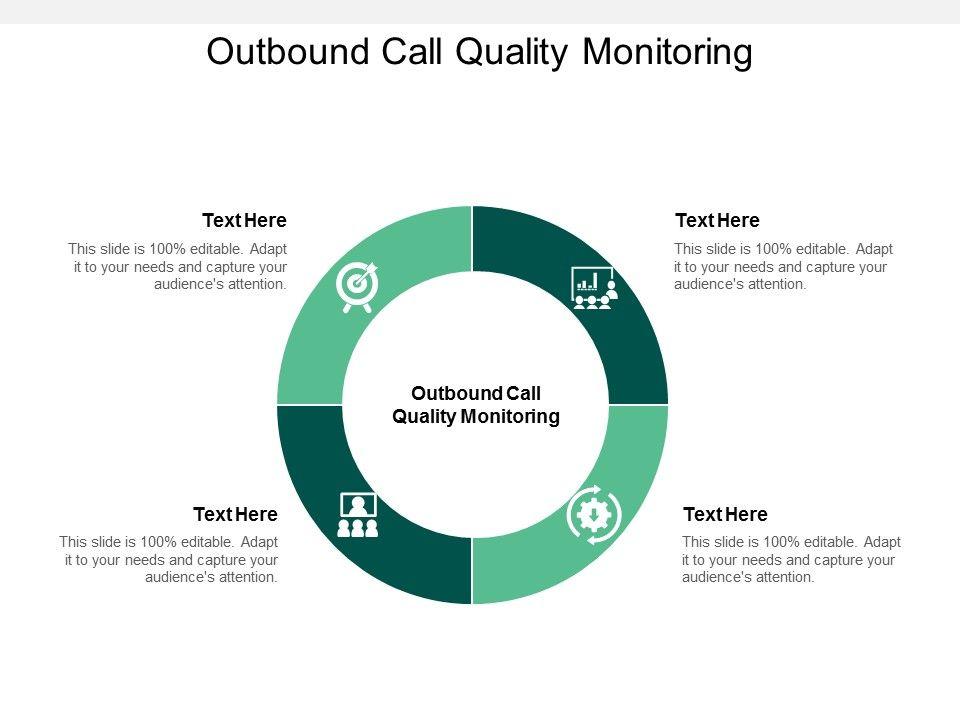 Outbound Call Quality Monitoring

Text Here

This slide is 100% editable. Adapt it to your needs and capture your audience's attention.

Text Here

This slide is 100% editable. Adapt it to your needs and capture your audience's attention.

Outbound Call Quality Monitoring

Text Here

This slide is 100% editable. Adapt it to your needs and capture your audience's attention.

Text Here

This slide is 100% editable. Adapt it to your needs and capture your audience's attention.